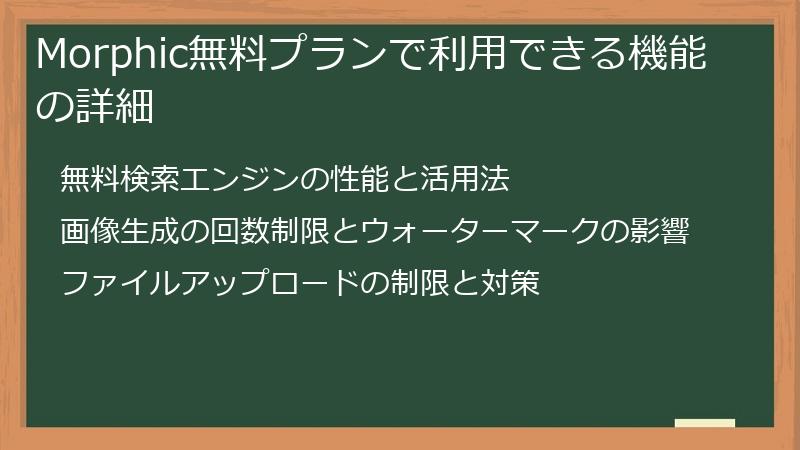 Morphic無料プランで利用できる機能の詳細

無料検索エンジンの性能と活用法

画像生成の回数制限とウォーターマークの影響

ファイルアップロードの制限と対策